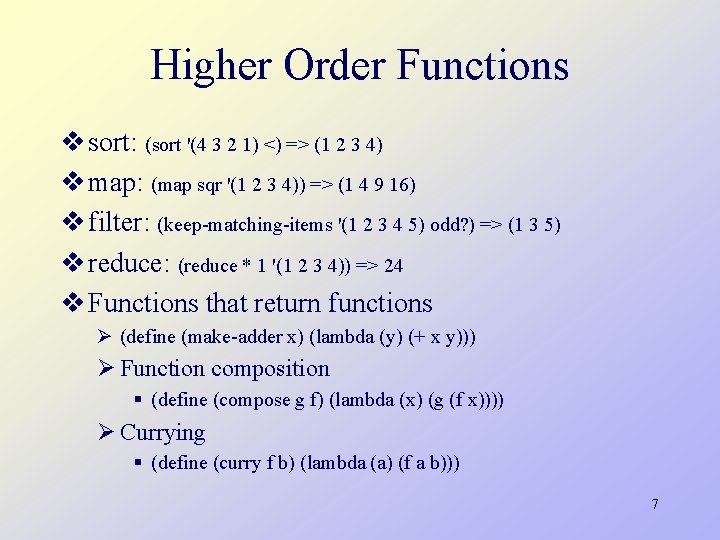 Higher Order Functions

❖ sort: (sort '(4 3 2 1) <) => (1 2 3 4)

❖ map: (map sqr '(1 2 3 4)) => (1 4 9 16)

❖ filter: (keep-matching-items '(1 2 3 4 5) odd?) => (1 3 5)

❖ reduce: (reduce * 1 '(1 2 3 4)) => 24

❖ Functions that return functions

➢ (define (make-adder x) (lambda (y) (+ x y)))

➢ Function composition

▪ (define (compose g f) (lambda (x) (g (f x))))

➢ Currying

▪ (define (curry f b) (lambda (a) (f a b)))

7